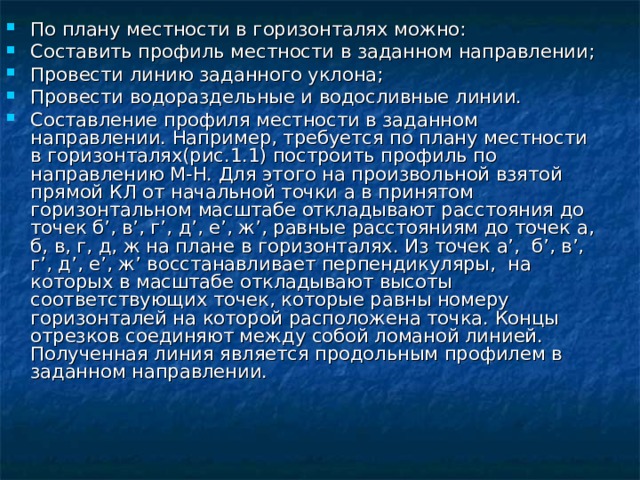 По плану местности в горизонталях можно:
Составить профиль местности в заданном направлении;
Провести линию заданного уклона;
Провести водораздельные и водосливные линии.
Составление профиля местности в заданном направлении. Например, требуется по плану местности в горизонталях(рис.1.1) построить профиль по направлению М-Н. Для этого на произвольной взятой прямой КЛ от начальной точки а в принятом горизонтальном масштабе откладывают расстояния до точек б’, в’, г’, д’, е’, ж’, равные расстояниям до точек а, б, в, г, д, ж на плане в горизонталях. Из точек а’, б’, в’, г’, д’, е’, ж’ восстанавливает перпендикуляры, на которых в масштабе откладывают высоты соответствующих точек, которые равны номеру горизонталей на которой расположена точка. Концы отрезков соединяют между собой ломаной линией. Полученная линия является продольным профилем в заданном направлении.